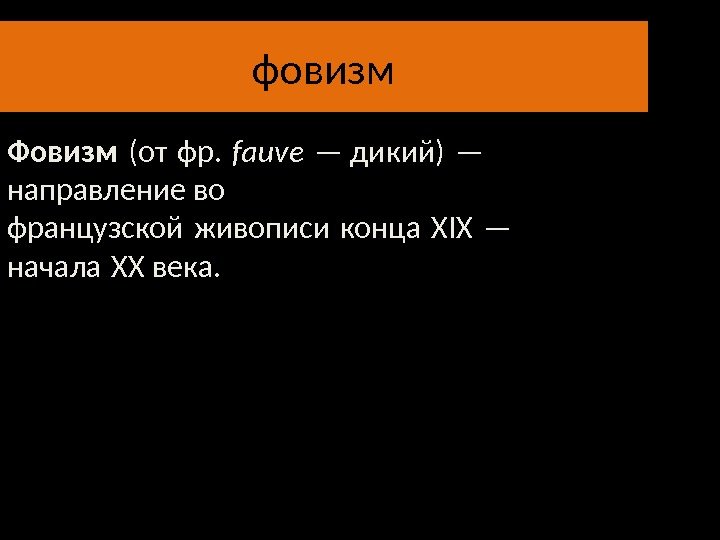 фовизм

Фовизм (от фр. fauve — дикий) — направление во французской живописи конца XIX — начала XX века.